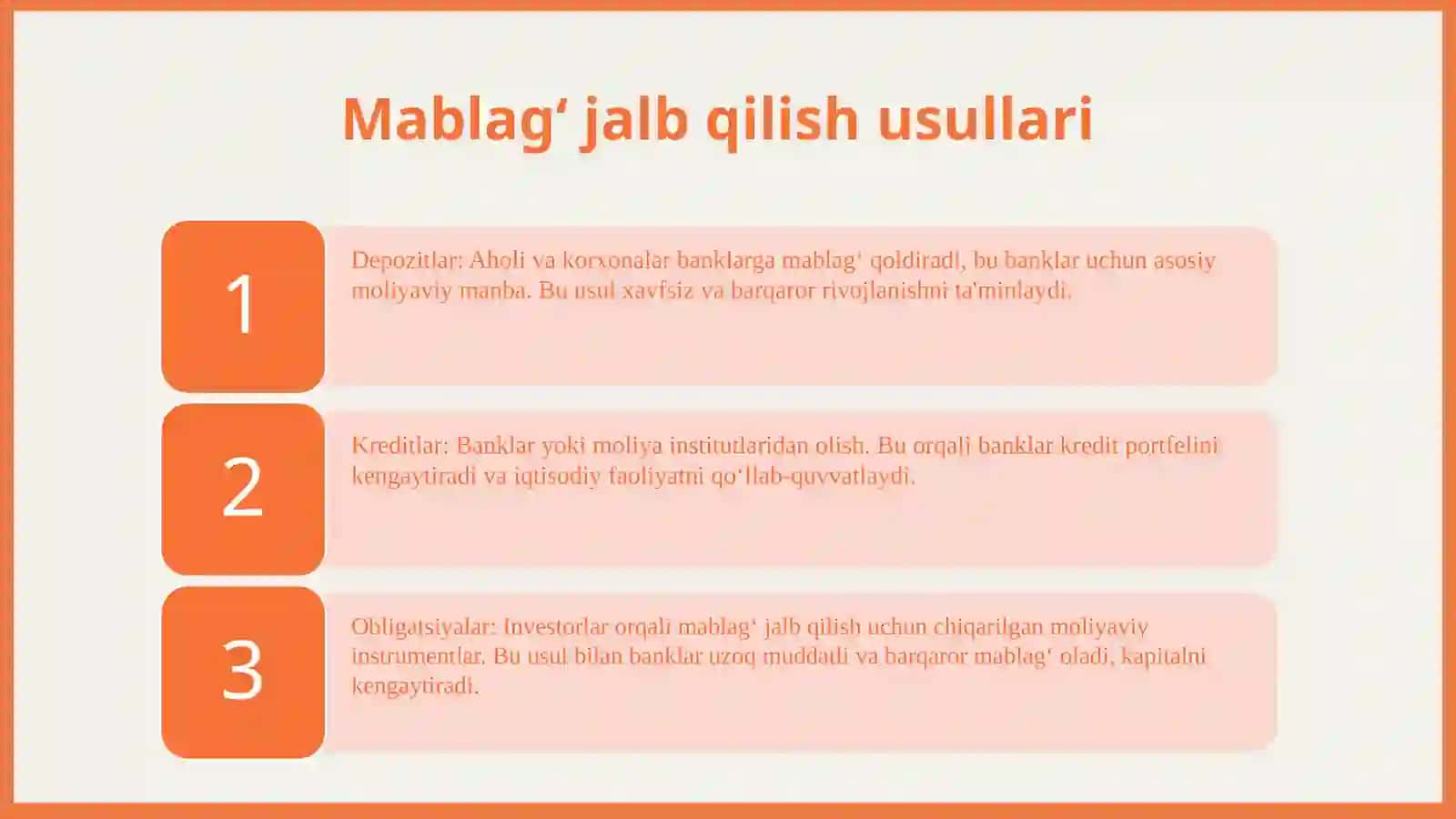 Mablag‘ jalb qilish usullari

1

Depozitlar: Aholi va korxonalar banklarga mablag‘ qoldiradi, bu banklar uchun asosiy moliyaviy manba. Bu usul xavfsiz va barqaror rivojlanishni ta'minlaydi.

2

Kreditlar: Banklar yoki moliya institutlaridan olish. Bu orqali banklar kredit portfelini kengaytiradi va iqtisodiy faoliyatni qo‘llab-quvvatlaydi.

3

Obligatsiyalar: Investorlar orqali mablag‘ jalb qilish uchun chiqarilgan moliyaviy instrumentlar. Bu usul bilan banklar uzoq muddatli va barqaror mablag‘ oladi, kapitalni kengaytiradi.